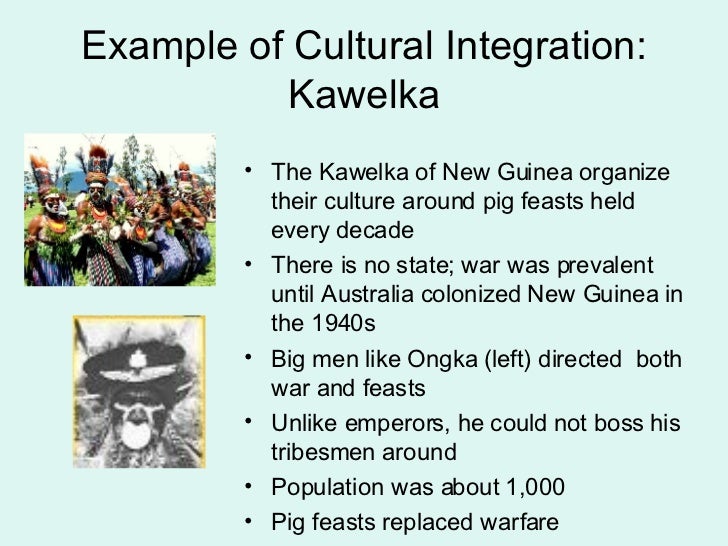 Example of Cultural Integration: Kawelka

• The Kawelka of New Guinea organize their culture around pig feasts held every decade
• There is no state; war was prevalent until Australia colonized New Guinea in the 1940s
• Big men like Ongka (left) directed both war and feasts
• Unlike emperors, he could not boss his tribesmen around
• Population was about 1,000
• Pig feasts replaced warfare